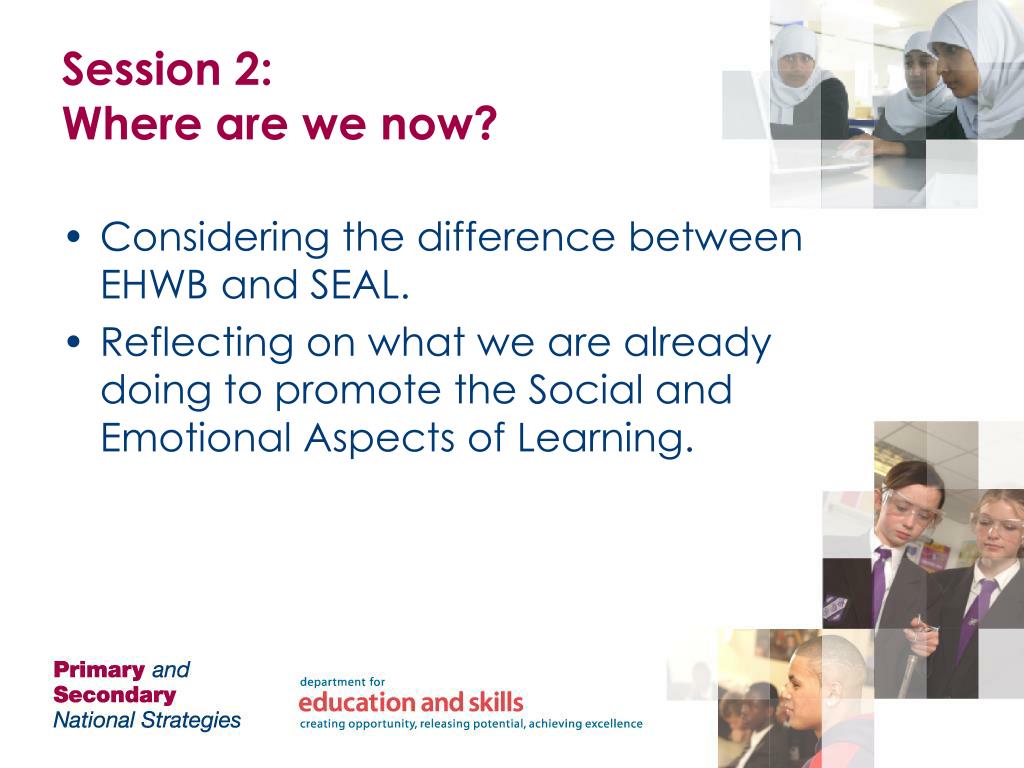 Session 2:
Where are we now?

• Considering the difference between EHWB and SEAL.
• Reflecting on what we are already doing to promote the Social and Emotional Aspects of Learning.

Primary and Secondary National Strategies

department for
education and skills
creating opportunity, releasing potential, achieving excellence